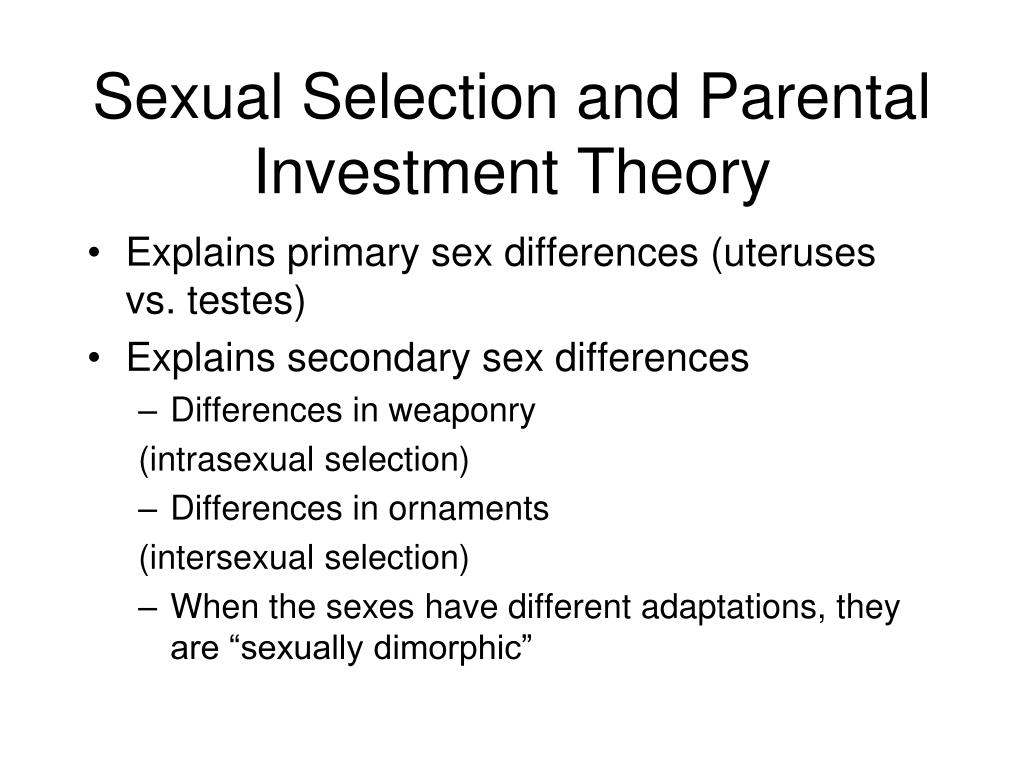 Sexual Selection and Parental Investment Theory

• Explains primary sex differences (uteruses vs. testes)
• Explains secondary sex differences
– Differences in weaponry
(intrasexual selection)
– Differences in ornaments
(intersexual selection)
– When the sexes have different adaptations, they are “sexually dimorphic”